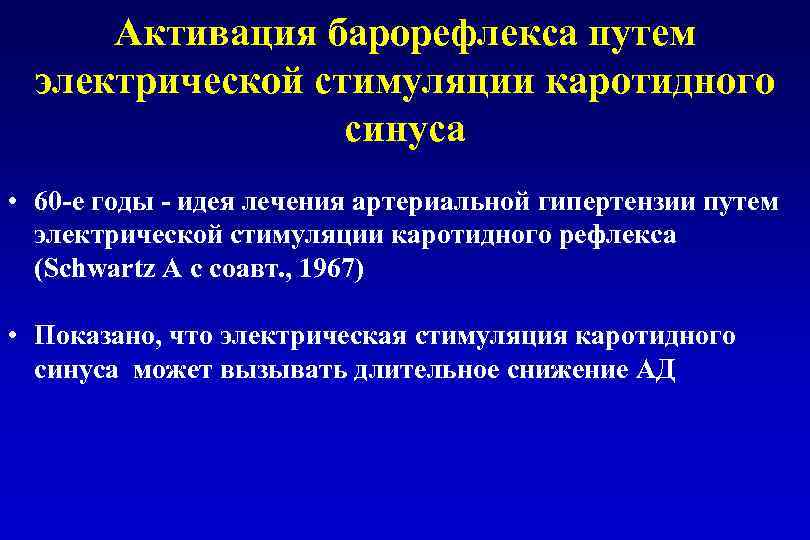 Активация барорефлекса путем электрической стимуляции каротидного синуса

• 60-е годы - идея лечения артериальной гипертензии путем электрической стимуляции каротидного рефлекса (Schwartz A с соавт., 1967)

• Показано, что электрическая стимуляция каротидного синуса может вызывать длительное снижение АД